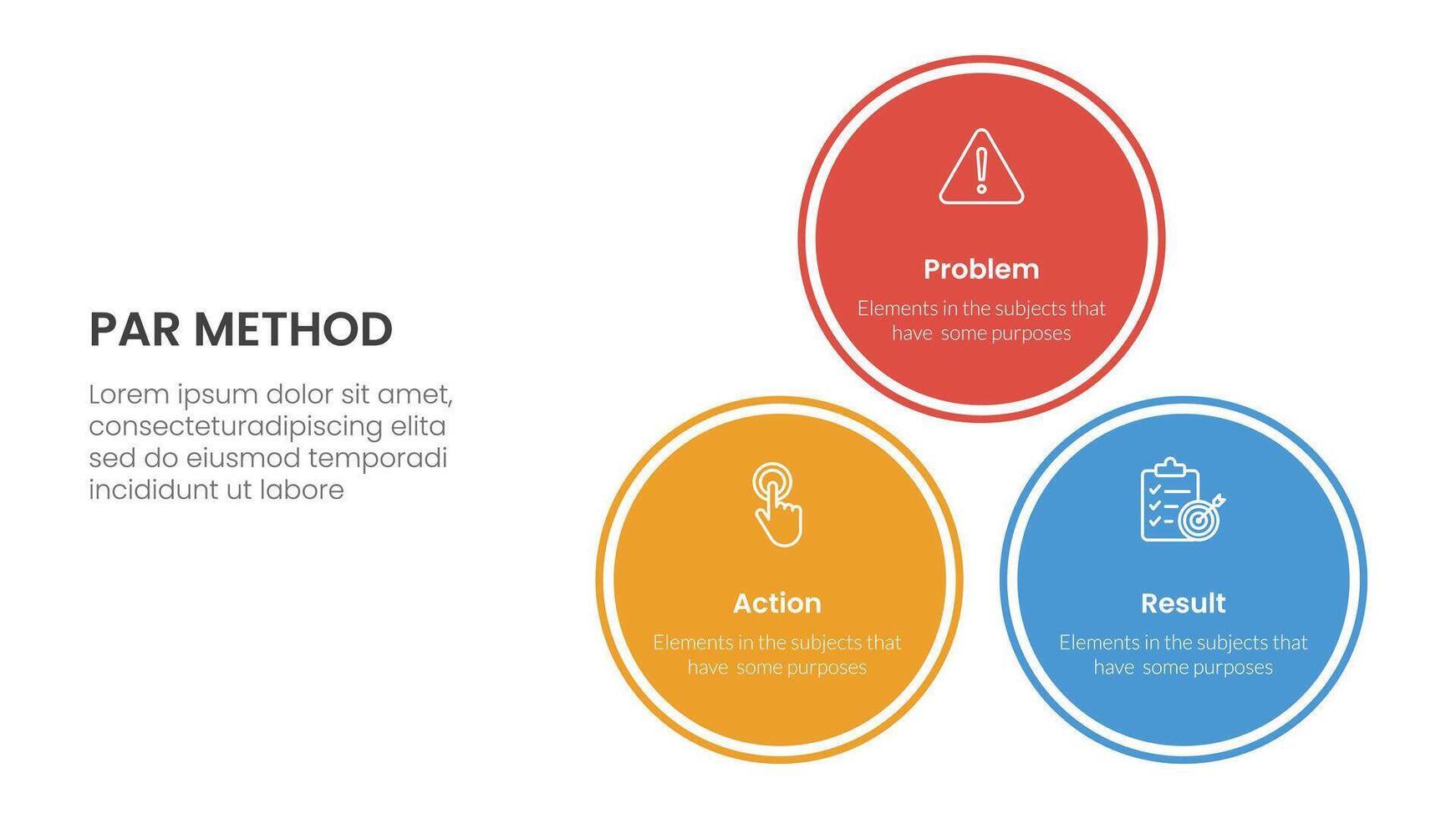 PAR METHOD

Lorem ipsum dolor sit amet, consecteturadipiscing elita sed do eiusmod temporadi incididunt ut labore

Problem

Elements in the subjects that have some purposes

Action

Elements in the subjects that have some purposes

Result

Elements in the subjects that have some purposes